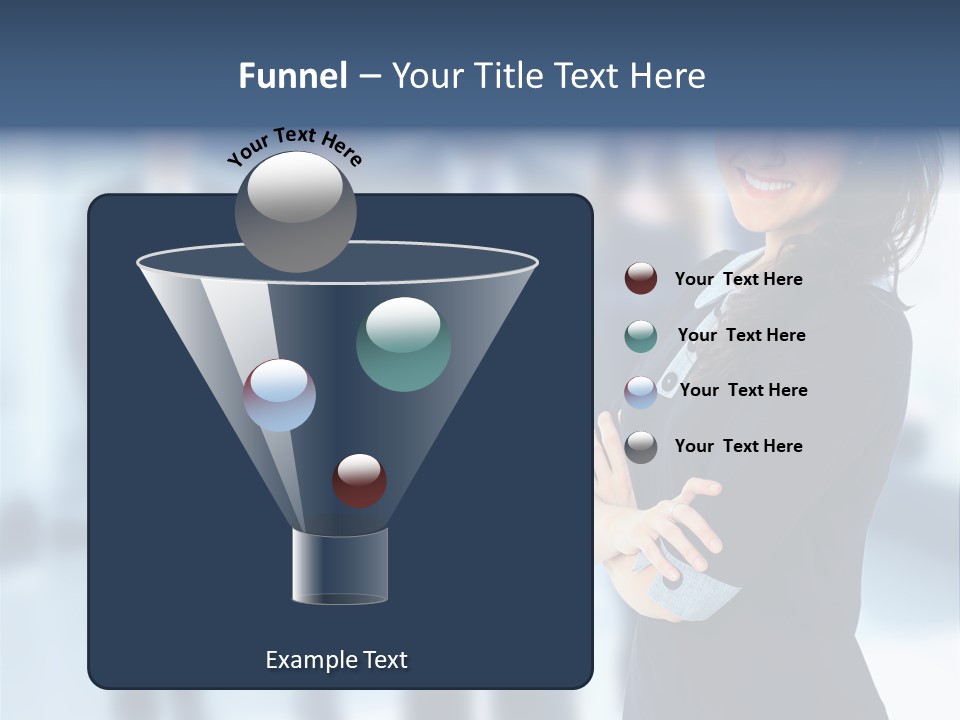 Funnel – Your Title Text Here

Your Text Here

Your Text Here

Your Text Here

Your Text Here

Your Text Here

Example Text